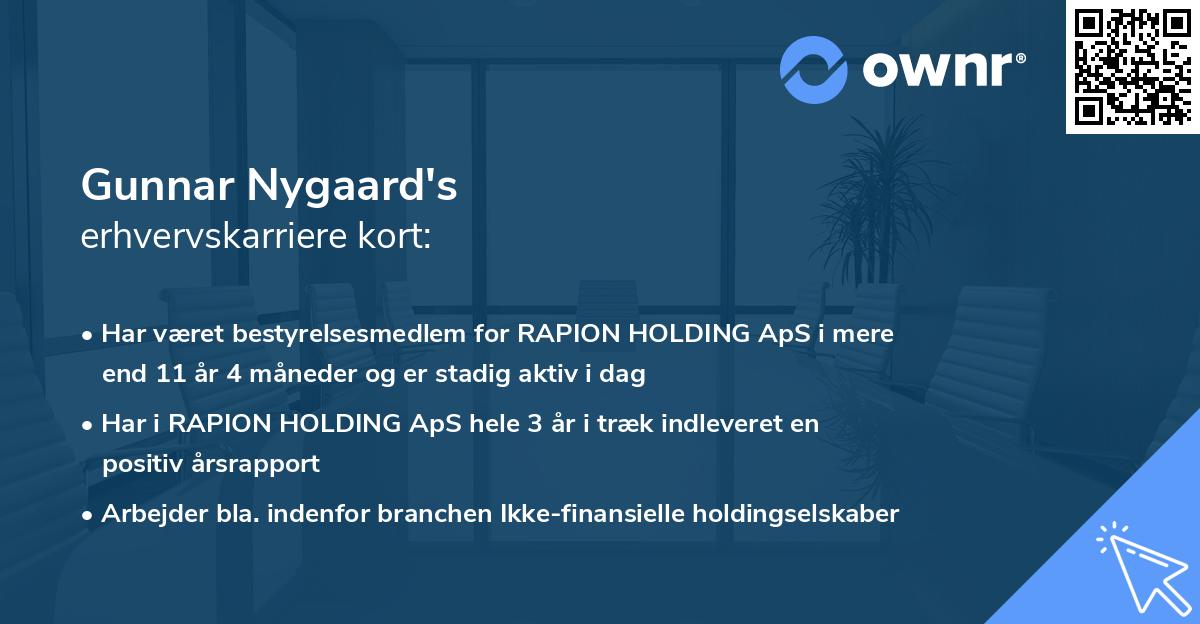 ownr®

Gunnar Nygaard's
erhvervskarriere kort:

• Har været bestyrelsesmedlem for RAPION HOLDING ApS i mere end 11 år 4 måneder og er stadig aktiv i dag

• Har i RAPION HOLDING ApS hele 3 år i træk indleveret en positiv årsrapport

• Arbejder bla. indenfor branchen Ikke-finansielle holdingselskaber